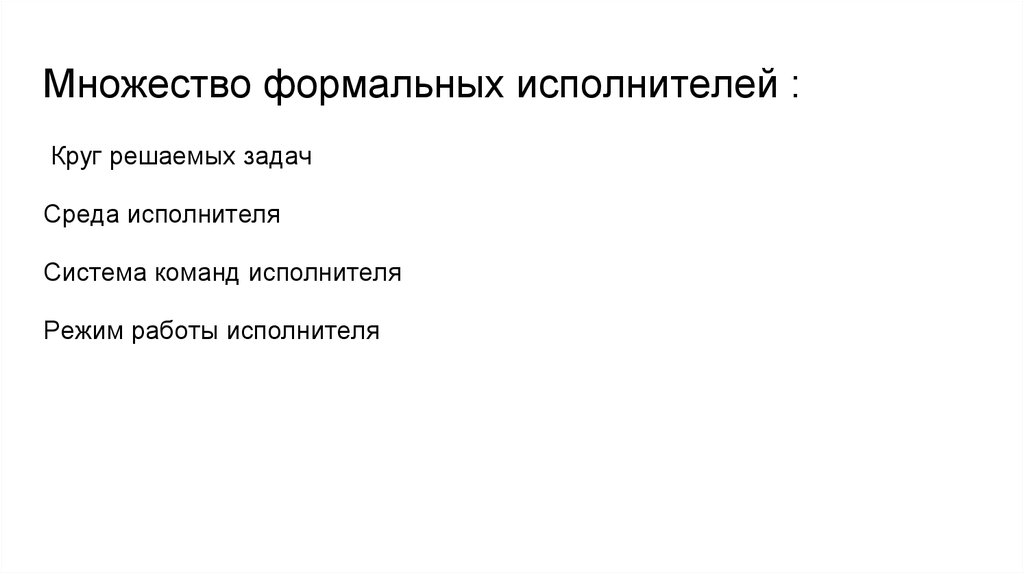 Множество формальных исполнителей :

Круг решаемых задач

Среда исполнителя

Система команд исполнителя

Режим работы исполнителя